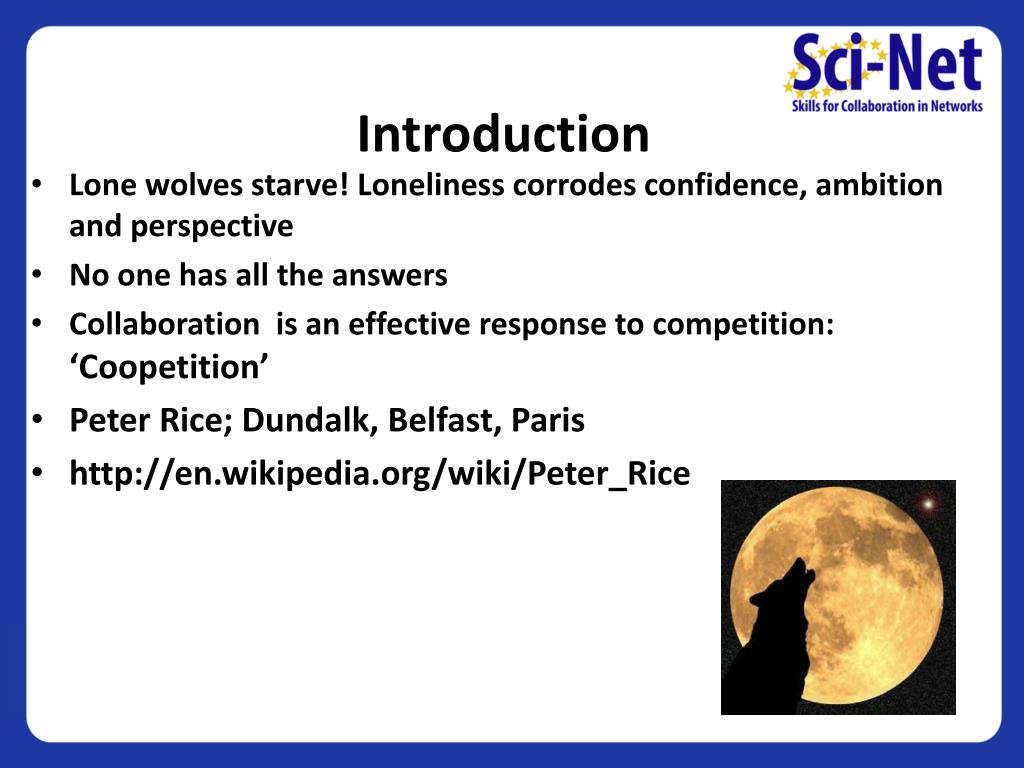 Sci-Net
Skills for Collaboration in Networks

Introduction

• Lone wolves starve! Loneliness corrodes confidence, ambition and perspective
• No one has all the answers
• Collaboration is an effective response to competition: ‘Coopetition’
• Peter Rice; Dundalk, Belfast, Paris
• http://en.wikipedia.org/wiki/Peter_Rice